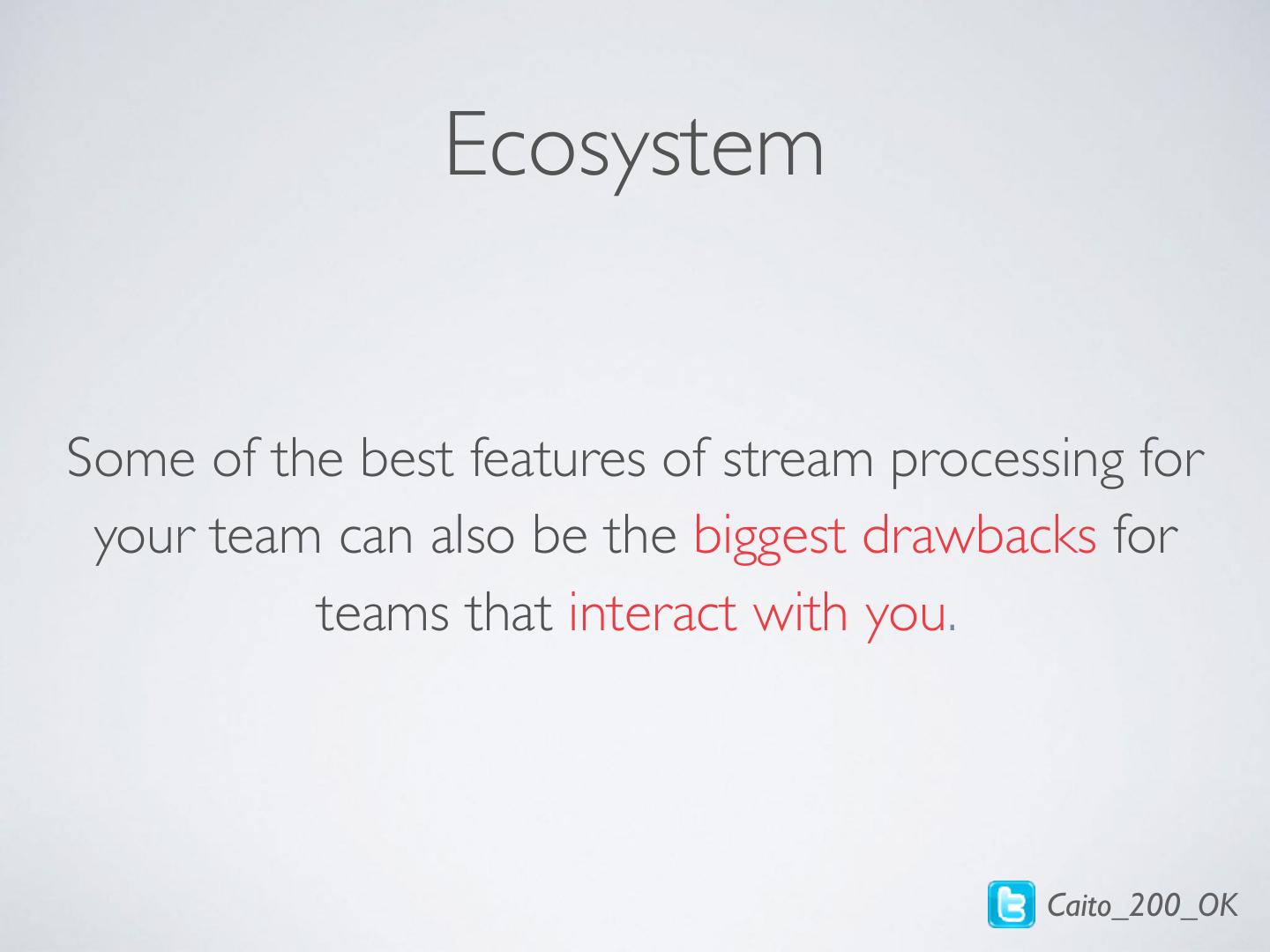 Ecosystem

Some of the best features of stream processing for your team can also be the biggest drawbacks for teams that interact with you.

Caito_200_OK